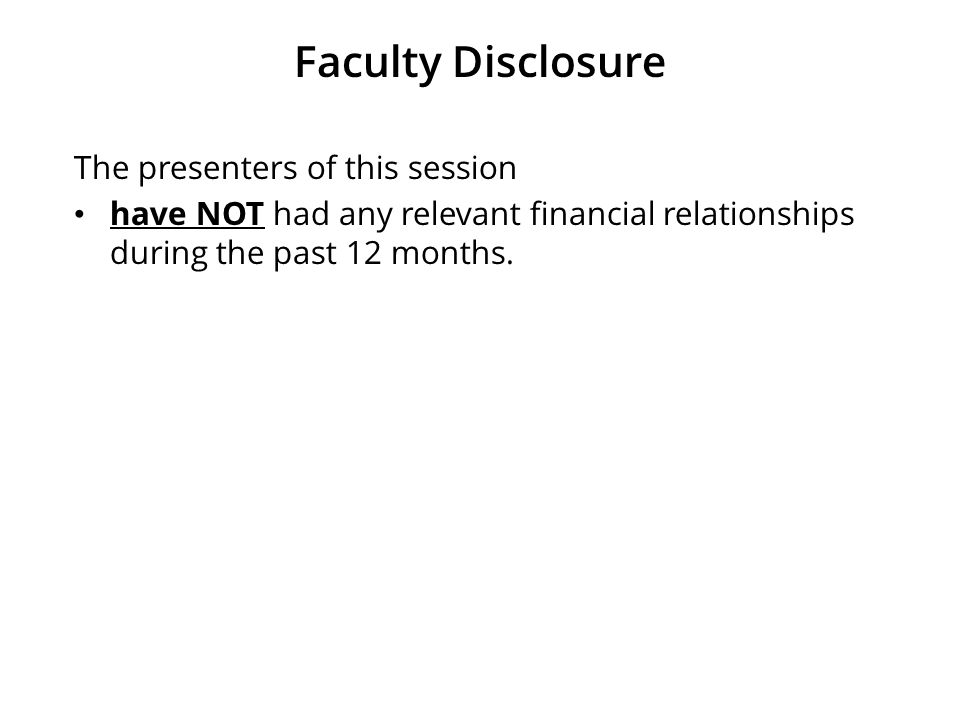 Faculty Disclosure

The presenters of this session

• have NOT had any relevant financial relationships during the past 12 months.